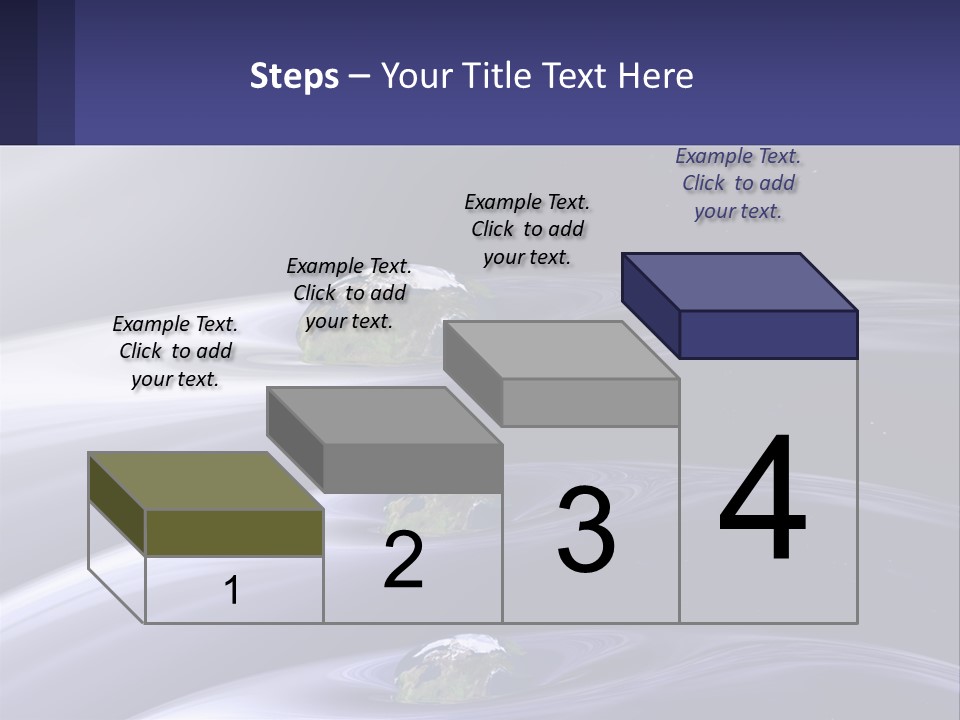 Steps – Your Title Text Here

Example Text. Click to add your text.

Example Text. Click to add your text.

Example Text. Click to add your text.

Example Text. Click to add your text.

1

2

3

4